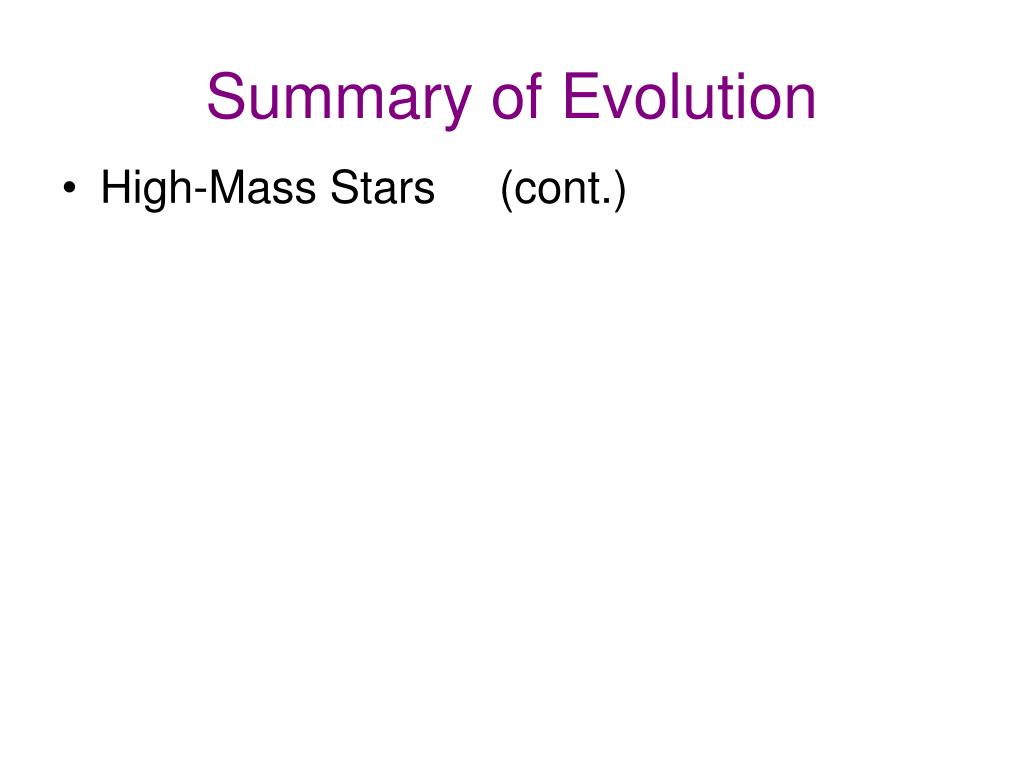 Summary of Evolution

• High-Mass Stars (cont.)